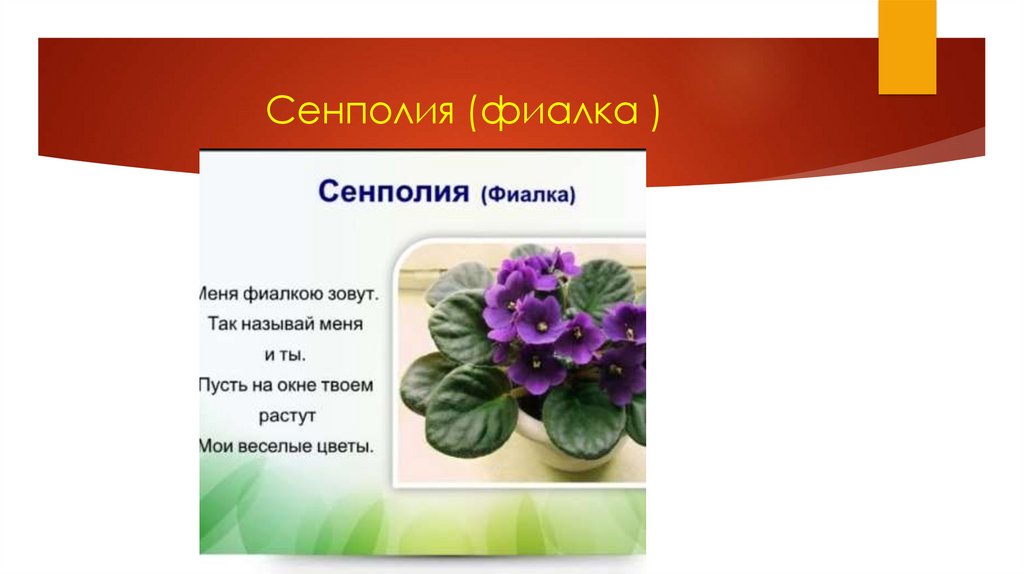 Сенполия (фиалка )

Сенполия (Фиалка)

Меня фиалкою зовут.
Так называй меня
и ты.
Пусть на окне твоем
растут
Мои веселые цветы.